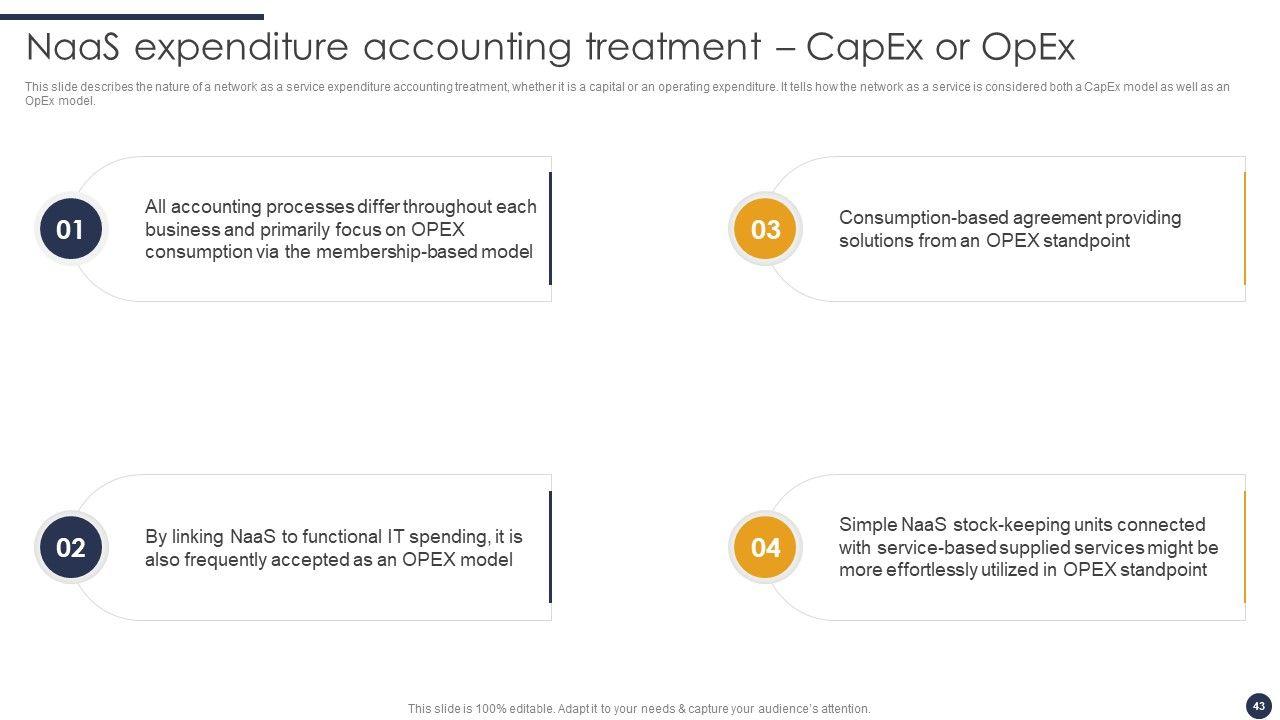 NaaS expenditure accounting treatment – CapEx or OpEx

This slide describes the nature of a network as a service expenditure accounting treatment, whether it is a capital or an operating expenditure. It tells how the network as a service is considered both a CapEx model as well as an OpEx model.

01

All accounting processes differ throughout each business and primarily focus on OPEX consumption via the membership-based model

02

By linking NaaS to functional IT spending, it is also frequently accepted as an OPEX model

03

Consumption-based agreement providing solutions from an OPEX standpoint

04

Simple NaaS stock-keeping units connected with service-based supplied services might be more effortlessly utilized in OPEX standpoint

This slide is 100% editable. Adapt it to your needs & capture your audience's attention.

43